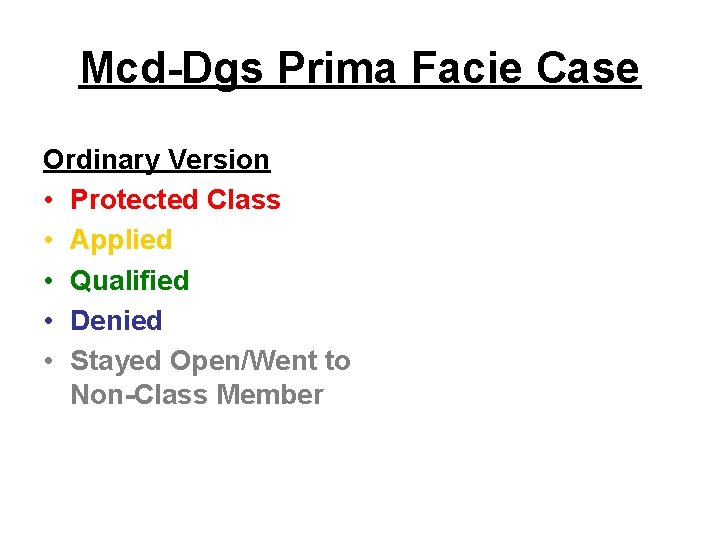 Mcd-Dgs Prima Facie Case

Ordinary Version
• Protected Class
• Applied
• Qualified
• Denied
• Stayed Open/Went to Non-Class Member